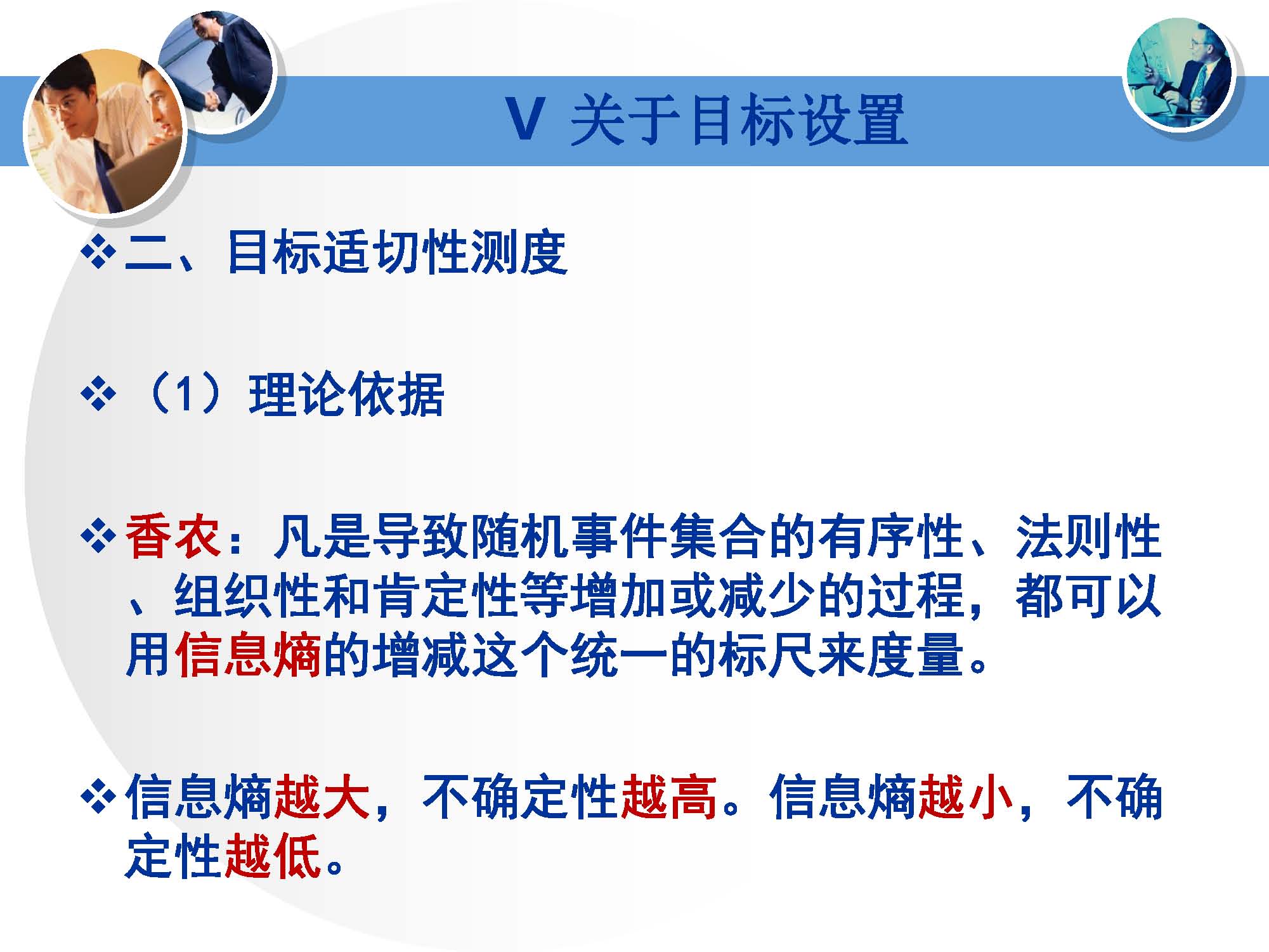 V 关于目标设置

❖二、目标适切性测度

❖（1）理论依据

❖香农：凡是导致随机事件集合的有序性、法则性、组织性和肯定性等增加或减少的过程，都可以用信息熵的增减这个统一的标尺来度量。

❖信息熵越大，不确定性越高。信息熵越小，不确定性越低。